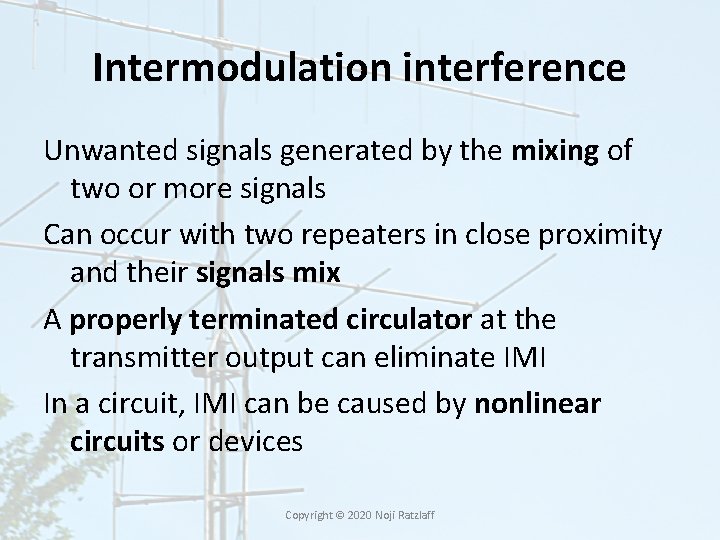 Intermodulation interference

Unwanted signals generated by the mixing of two or more signals

Can occur with two repeaters in close proximity and their signals mix

A properly terminated circulator at the transmitter output can eliminate IMI

In a circuit, IMI can be caused by nonlinear circuits or devices

Copyright © 2020 Noji Ratzlaff